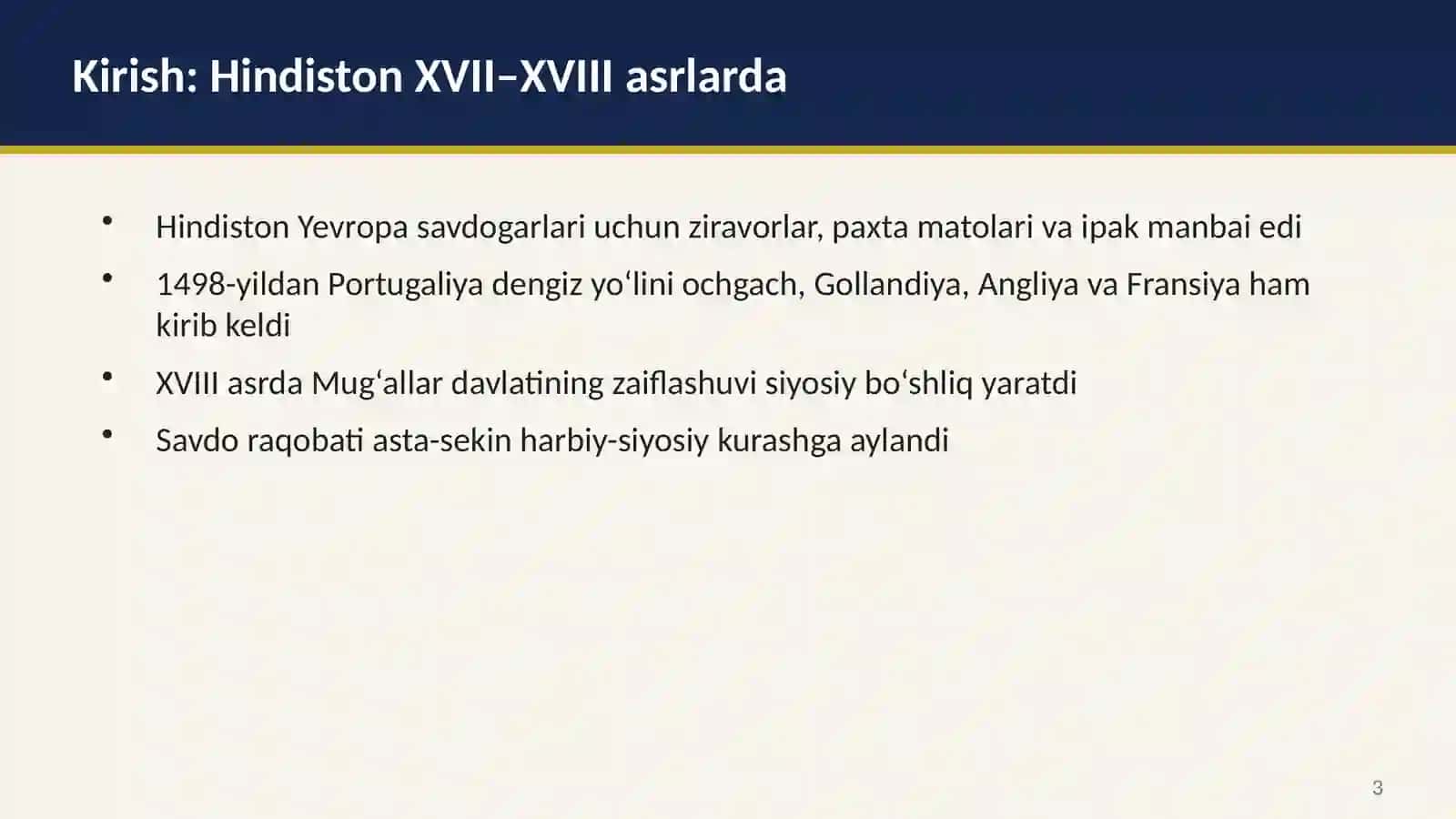 Kirish: Hindiston XVII–XVIII asrlarda

• Hindiston Yevropa savdogarlari uchun ziravorlar, paxta matolari va ipak manbai edi
• 1498-yildan Portugaliya dengiz yo'lini ochgach, Gollandiya, Angliya va Fransiya ham kirib keldi
• XVIII asrda Mug'allar davlatining zaiflashuvi siyosiy bo'shliq yaratdi
• Savdo raqobati asta-sekin harbiy-siyosiy kurashga aylandi

3